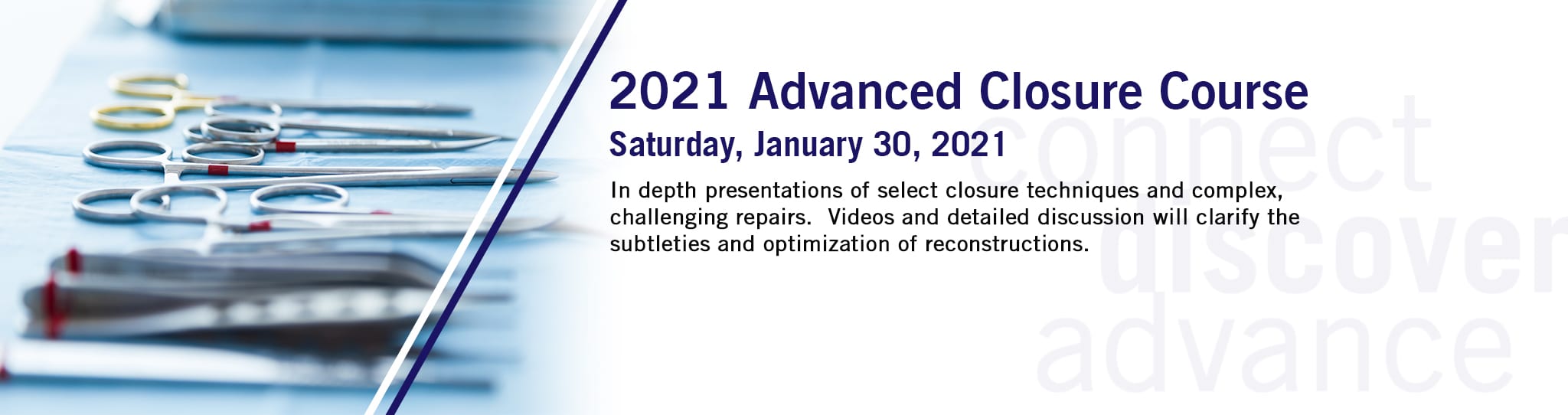 2021 Advanced Closure Course

Saturday, January 30, 2021

In depth presentations of select closure techniques and complex, challenging repairs.  Videos and detailed discussion will clarify the subtleties and optimization of reconstructions.

connect
discover
advance